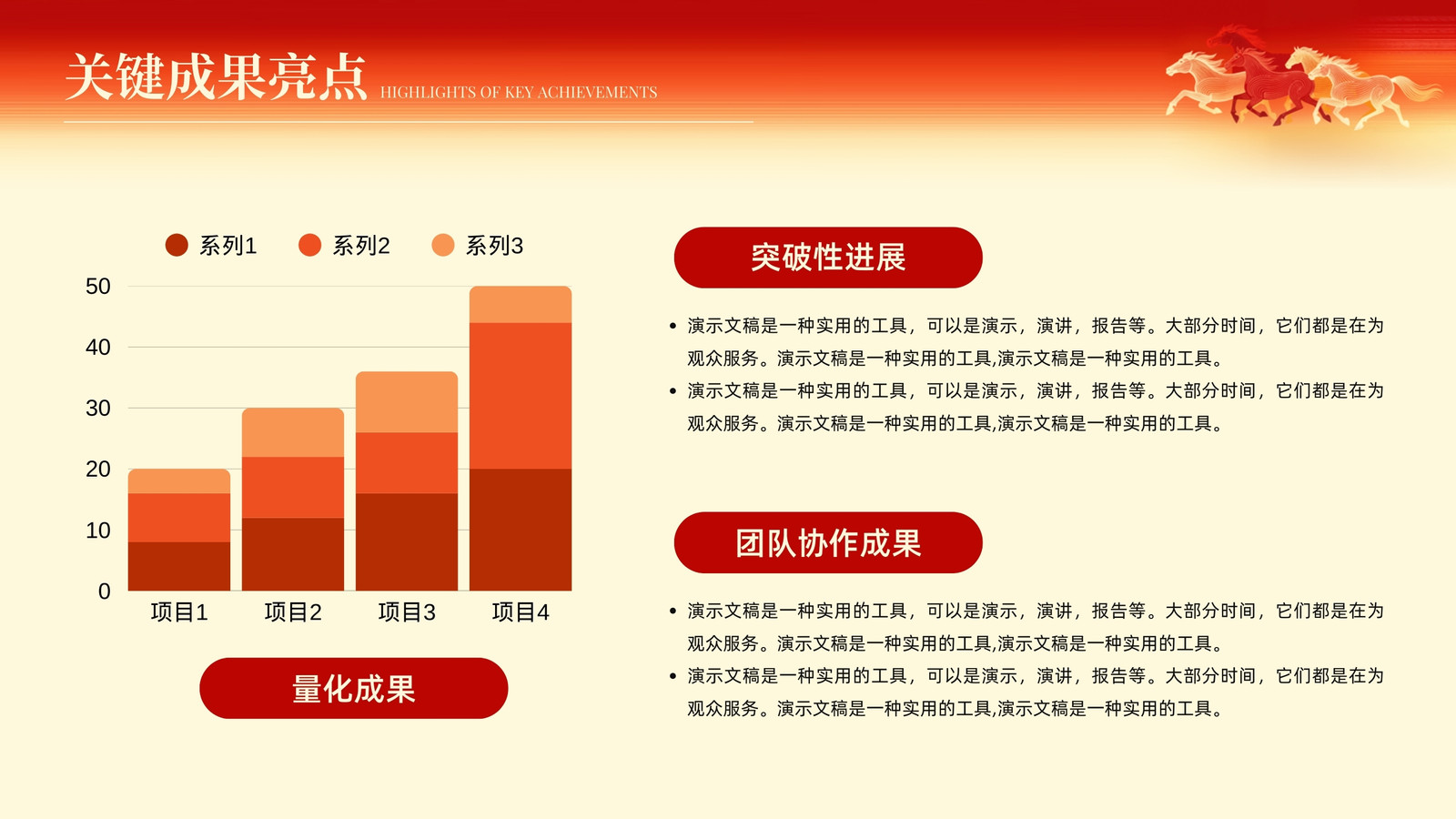 关键成果亮点 HIGHLIGHTS OF KEY ACHIEVEMENTS

系列1 系列2 系列3

50
40
30
20
10
0

项目1 项目2 项目3 项目4

量化成果

突破性进展

• 演示文稿是一种实用的工具，可以是演示，演讲，报告等。大部分时间，它们都是在为观众服务。演示文稿是一种实用的工具,演示文稿是一种实用的工具。
• 演示文稿是一种实用的工具，可以是演示，演讲，报告等。大部分时间，它们都是在为观众服务。演示文稿是一种实用的工具,演示文稿是一种实用的工具。

团队协作成果

• 演示文稿是一种实用的工具，可以是演示，演讲，报告等。大部分时间，它们都是在为观众服务。演示文稿是一种实用的工具,演示文稿是一种实用的工具。
• 演示文稿是一种实用的工具，可以是演示，演讲，报告等。大部分时间，它们都是在为观众服务。演示文稿是一种实用的工具,演示文稿是一种实用的工具。